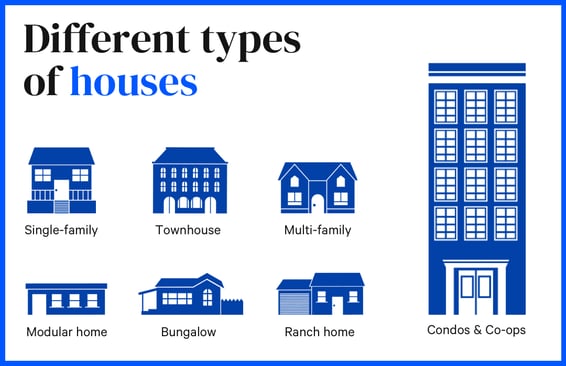 Different types of houses

Single-family

Townhouse

Multi-family

Modular home

Bungalow

Ranch home

Condos & Co-ops